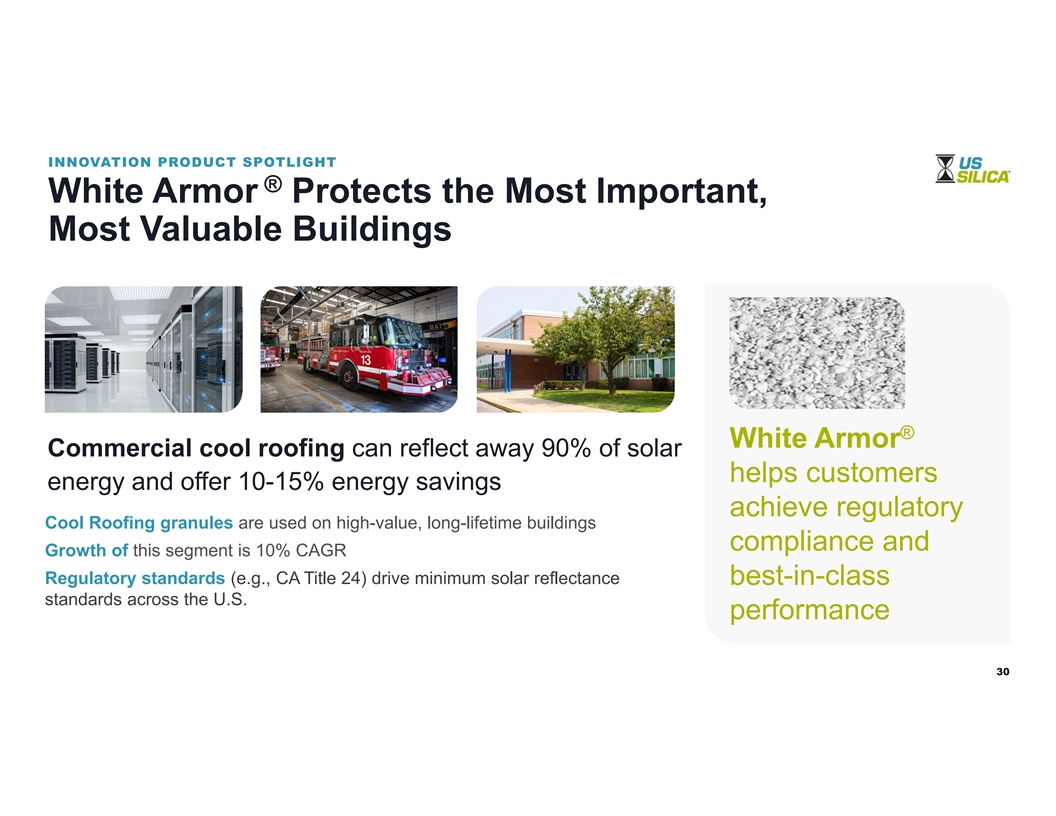 INNOVATION PRODUCT SPOTLIGHT

White Armor ® Protects the Most Important, Most Valuable Buildings

US SILICA

13

Commercial cool roofing can reflect away 90% of solar energy and offer 10-15% energy savings

Cool Roofing granules are used on high-value, long-lifetime buildings

Growth of this segment is 10% CAGR

Regulatory standards (e.g., CA Title 24) drive minimum solar reflectance standards across the U.S.

White Armor® helps customers achieve regulatory compliance and best-in-class performance

30